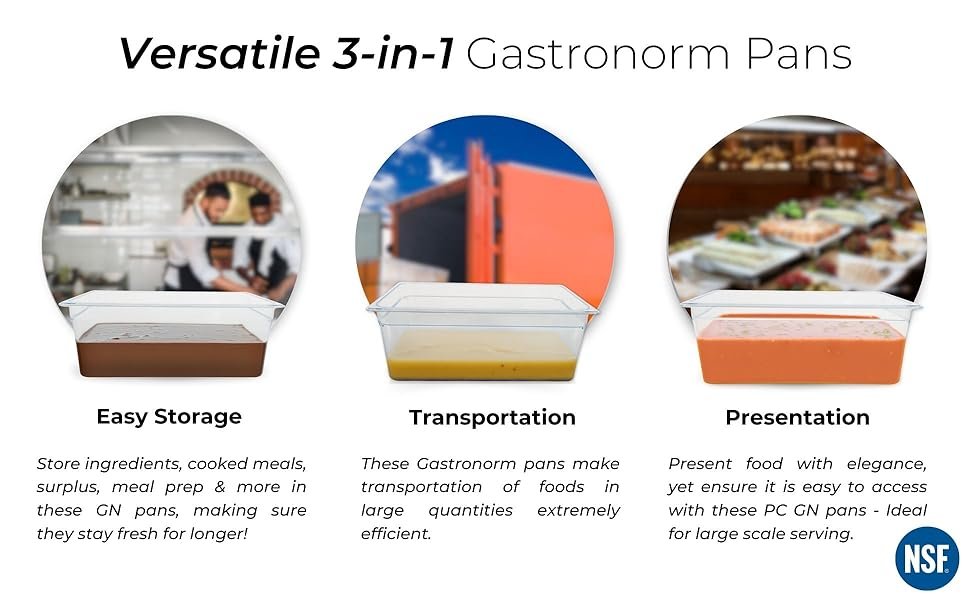 Versatile 3-in-1 Gastronorm Pans

Easy Storage

Store ingredients, cooked meals, surplus, meal prep & more in these GN pans, making sure they stay fresh for longer!

Transportation

These Gastronorm pans make transportation of foods in large quantities extremely efficient.

Presentation

Present food with elegance, yet ensure it is easy to access with these PC GN pans - Ideal for large scale serving.

NSF